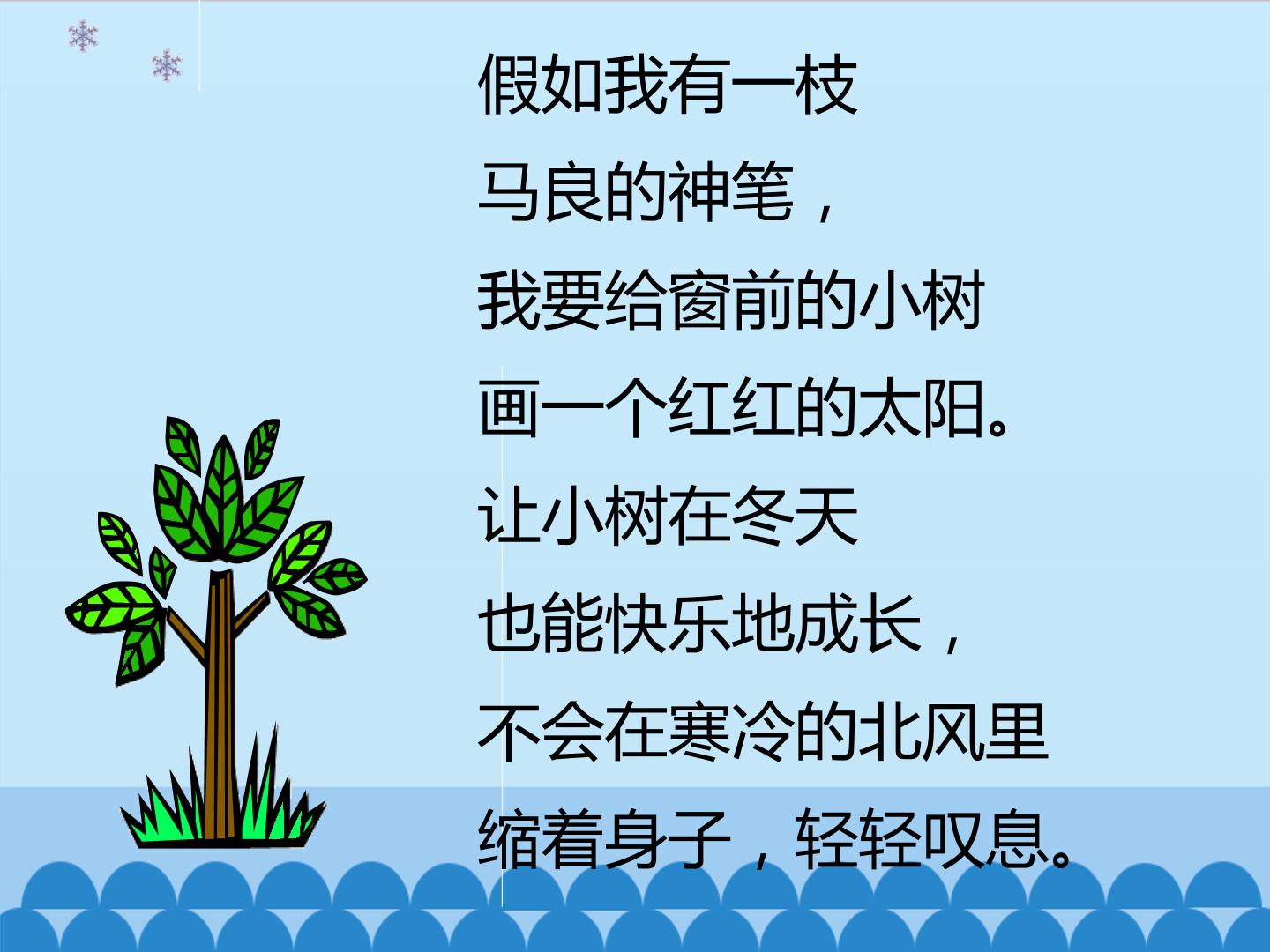 假如我有一枝
马良的神笔，
我要给窗前的小树
画一个红红的太阳。
让小树在冬天
也能快乐地成长，
不会在寒冷的北风里
缩着身子，轻轻叹息。